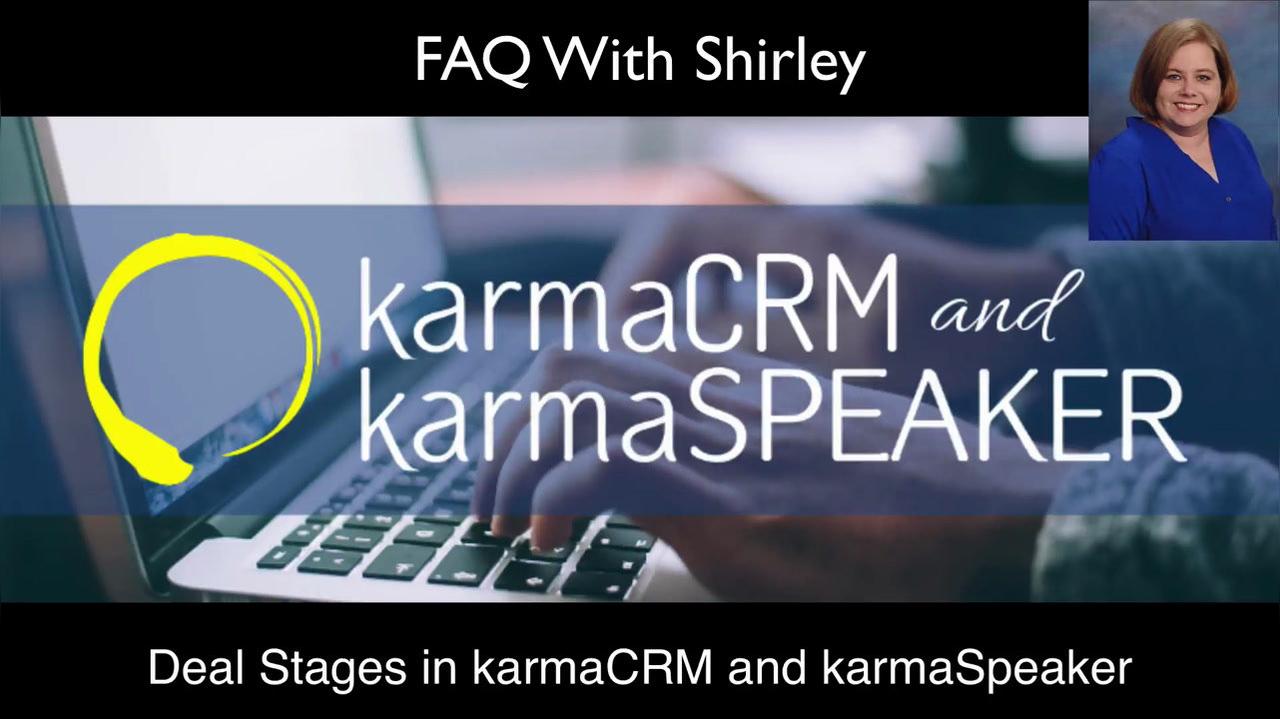 FAQ With Shirley

karmaCRM and karmaSPEAKER

Deal Stages in karmaCRM and karmaSpeaker